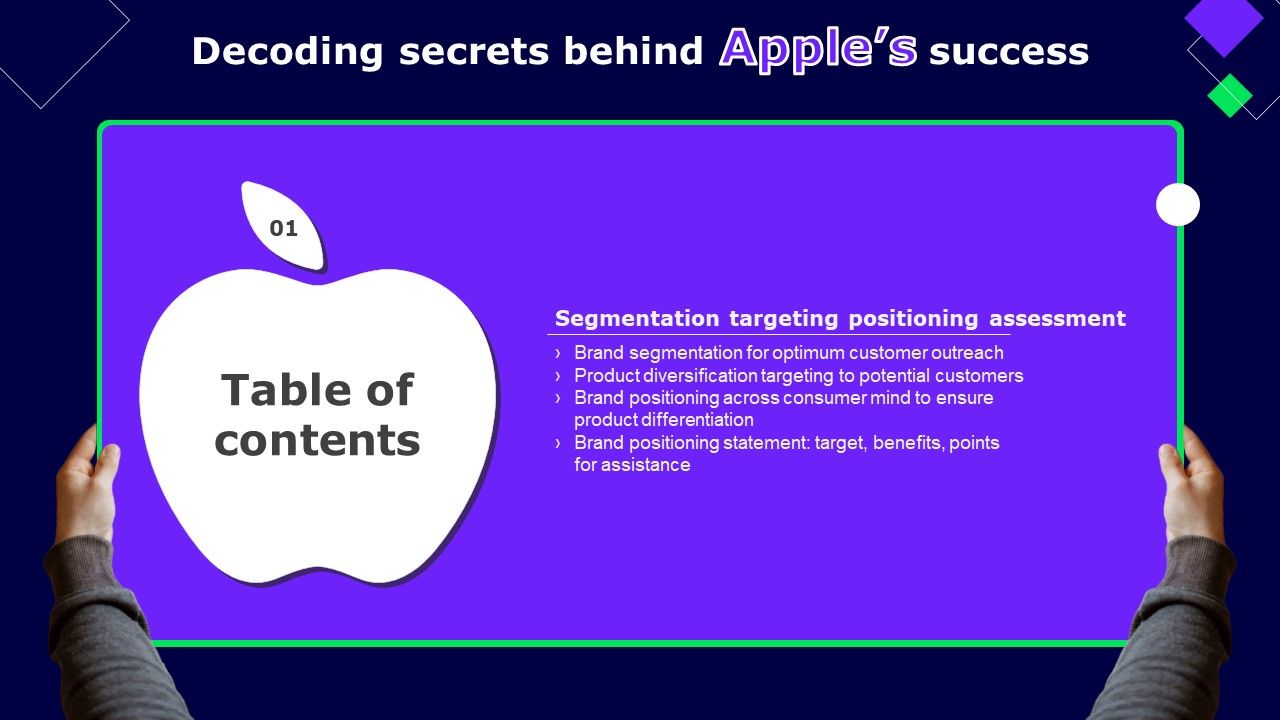 Decoding secrets behind Apple's success

01

Table of contents

Segmentation targeting positioning assessment

› Brand segmentation for optimum customer outreach
› Product diversification targeting to potential customers
› Brand positioning across consumer mind to ensure product differentiation
› Brand positioning statement: target, benefits, points for assistance